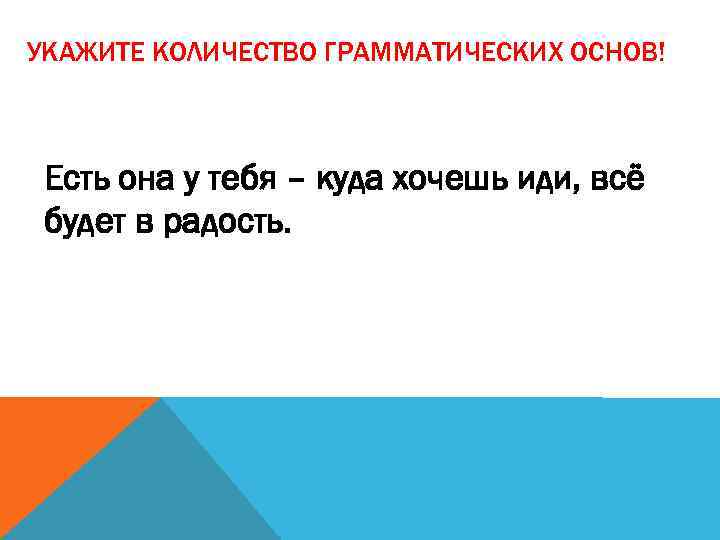 УКАЖИТЕ КОЛИЧЕСТВО ГРАММАТИЧЕСКИХ ОСНОВ!

Есть она у тебя – куда хочешь иди, всё будет в радость.